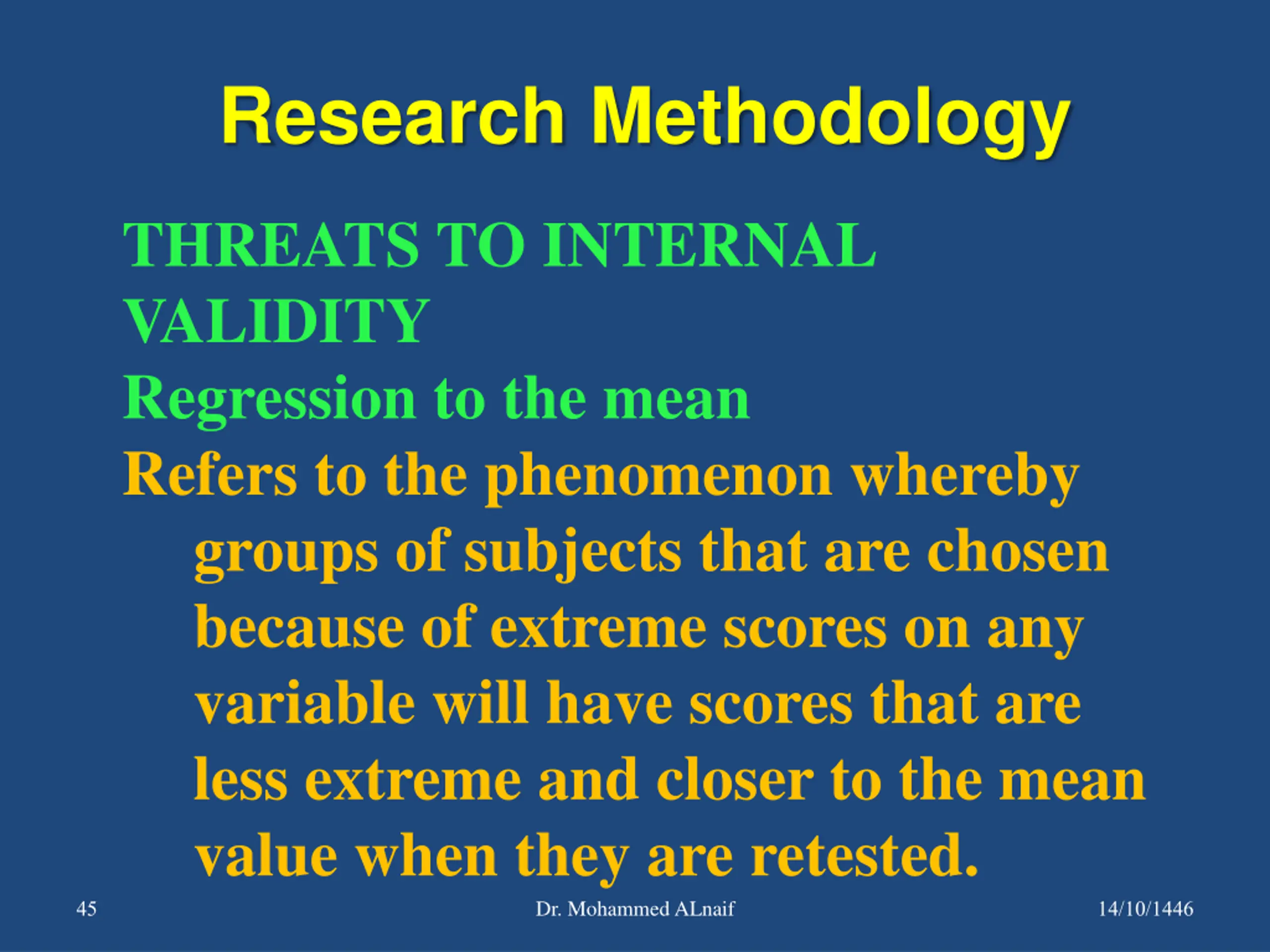 Research Methodology

THREATS TO INTERNAL VALIDITY

Regression to the mean

Refers to the phenomenon whereby groups of subjects that are chosen because of extreme scores on any variable will have scores that are less extreme and closer to the mean value when they are retested.

45

Dr. Mohammed ALnaif

14/10/1446